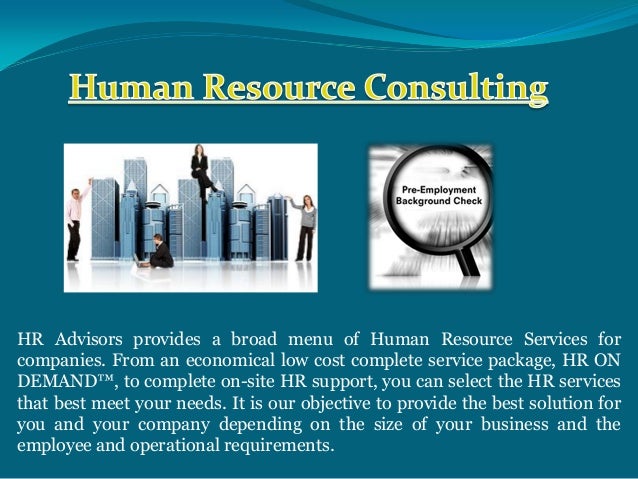 Human Resource Consulting

Pre-Employment Background Check

HR Advisors provides a broad menu of Human Resource Services for companies. From an economical low cost complete service package, HR ON DEMAND™, to complete on-site HR support, you can select the HR services that best meet your needs. It is our objective to provide the best solution for you and your company depending on the size of your business and the employee and operational requirements.